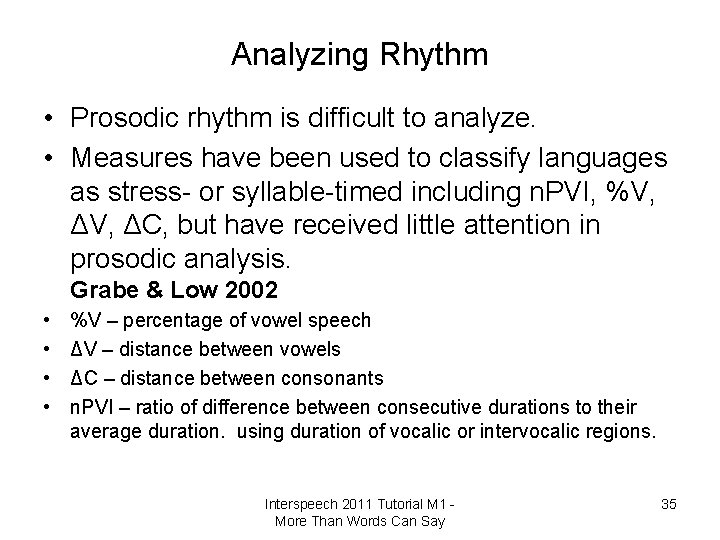 Analyzing Rhythm

• Prosodic rhythm is difficult to analyze.

• Measures have been used to classify languages as stress- or syllable-timed including nPVI, %V, ΔV, ΔC, but have received little attention in prosodic analysis.

Grabe & Low 2002

• %V – percentage of vowel speech

• ΔV – distance between vowels

• ΔC – distance between consonants

• nPVI – ratio of difference between consecutive durations to their average duration. using duration of vocalic or intervocalic regions.

Interspeech 2011 Tutorial M1 - More Than Words Can Say

35